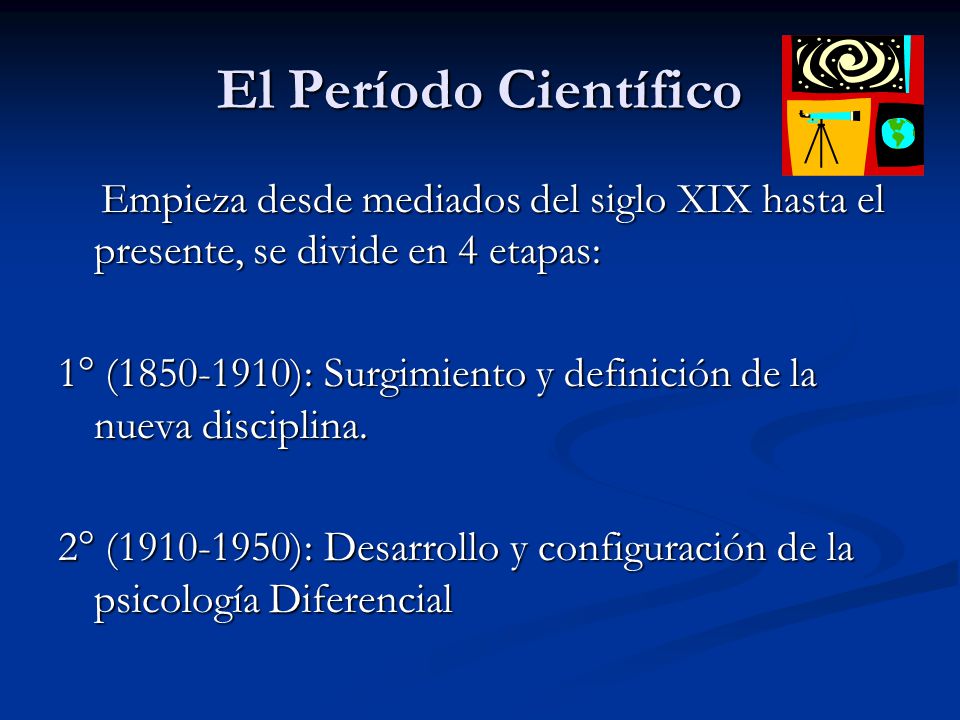 El Período Científico

Empieza desde mediados del siglo XIX hasta el presente, se divide en 4 etapas:

1° (1850-1910): Surgimiento y definición de la nueva disciplina.

2° (1910-1950): Desarrollo y configuración de la psicología Diferencial